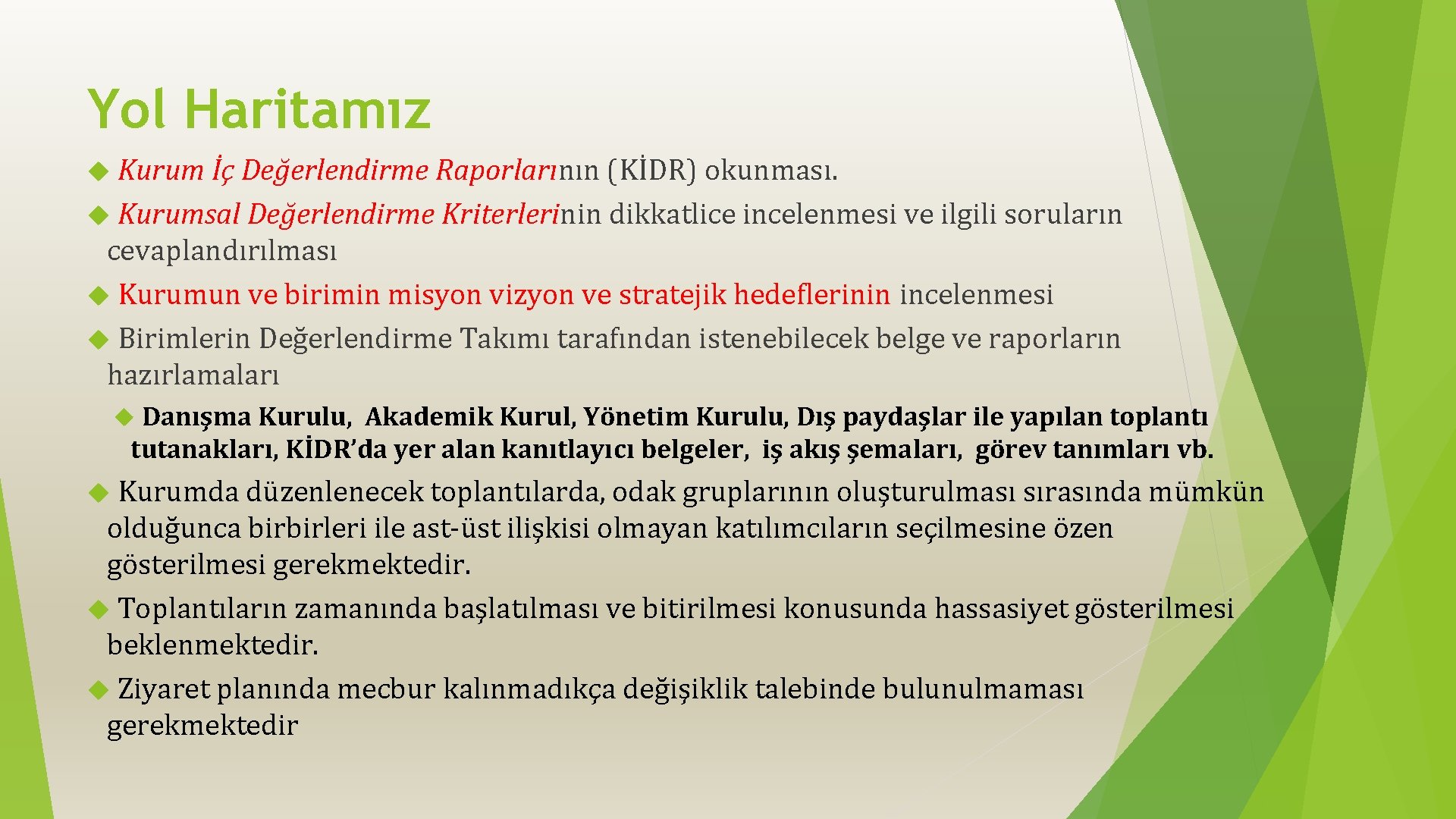 Yol Haritamız

Kurum İç Değerlendirme Raporlarının (KİDR) okunması.

Kurumsal Değerlendirme Kriterlerinin dikkatlice incelenmesi ve ilgili soruların cevaplandırılması

Kurumun ve birimin misyon vizyon ve stratejik hedeflerinin incelenmesi

Birimlerin Değerlendirme Takımı tarafından istenebilecek belge ve raporların hazırlamaları

Danışma Kurulu, Akademik Kurul, Yönetim Kurulu, Dış paydaşlar ile yapılan toplantı tutanakları, KİDR'da yer alan kanıtlayıcı belgeler, iş akış şemaları, görev tanımları vb.

Kurumda düzenlenecek toplantılarda, odak gruplarının oluşturulması sırasında mümkün olduğunca birbirleri ile ast-üst ilişkisi olmayan katılımcıların seçilmesine özen gösterilmesi gerekmektedir.

Toplantıların zamanında başlatılması ve bitirilmesi konusunda hassasiyet gösterilmesi beklenmektedir.

Ziyaret planında mecbur kalınmadıkça değişiklik talebinde bulunulmaması gerekmektedir